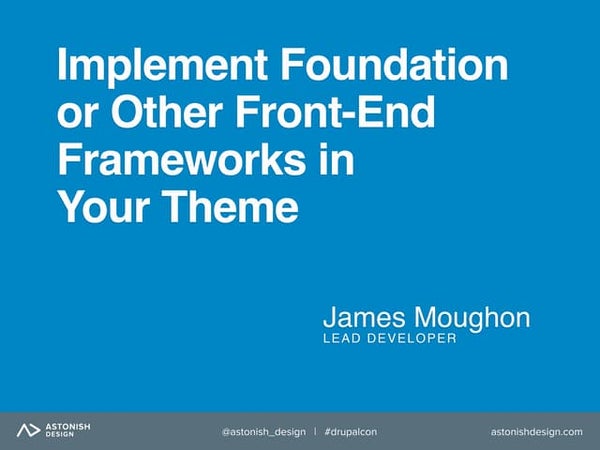 Implement Foundation or Other Front-End Frameworks in Your Theme

James Moughon
LEAD DEVELOPER

ASTONISH DESIGN

@astonish_design | #drupalcon

astonishdesign.com